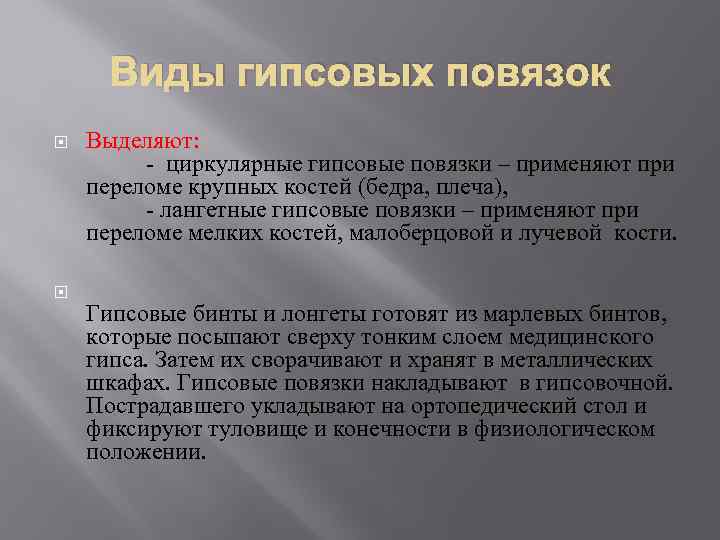 Виды гипсовых повязок

Выделяют:
- циркулярные гипсовые повязки – применяют при переломе крупных костей (бедра, плеча),
- лангетные гипсовые повязки – применяют при переломе мелких костей, малоберцовой и лучевой кости.

Гипсовые бинты и лонгеты готовят из марлевых бинтов, которые посыпают сверху тонким слоем медицинского гипса. Затем их сворачивают и хранят в металлических шкафах. Гипсовые повязки накладывают в гипсовочной. Пострадавшего укладывают на ортопедический стол и фиксируют туловище и конечности в физиологическом положении.